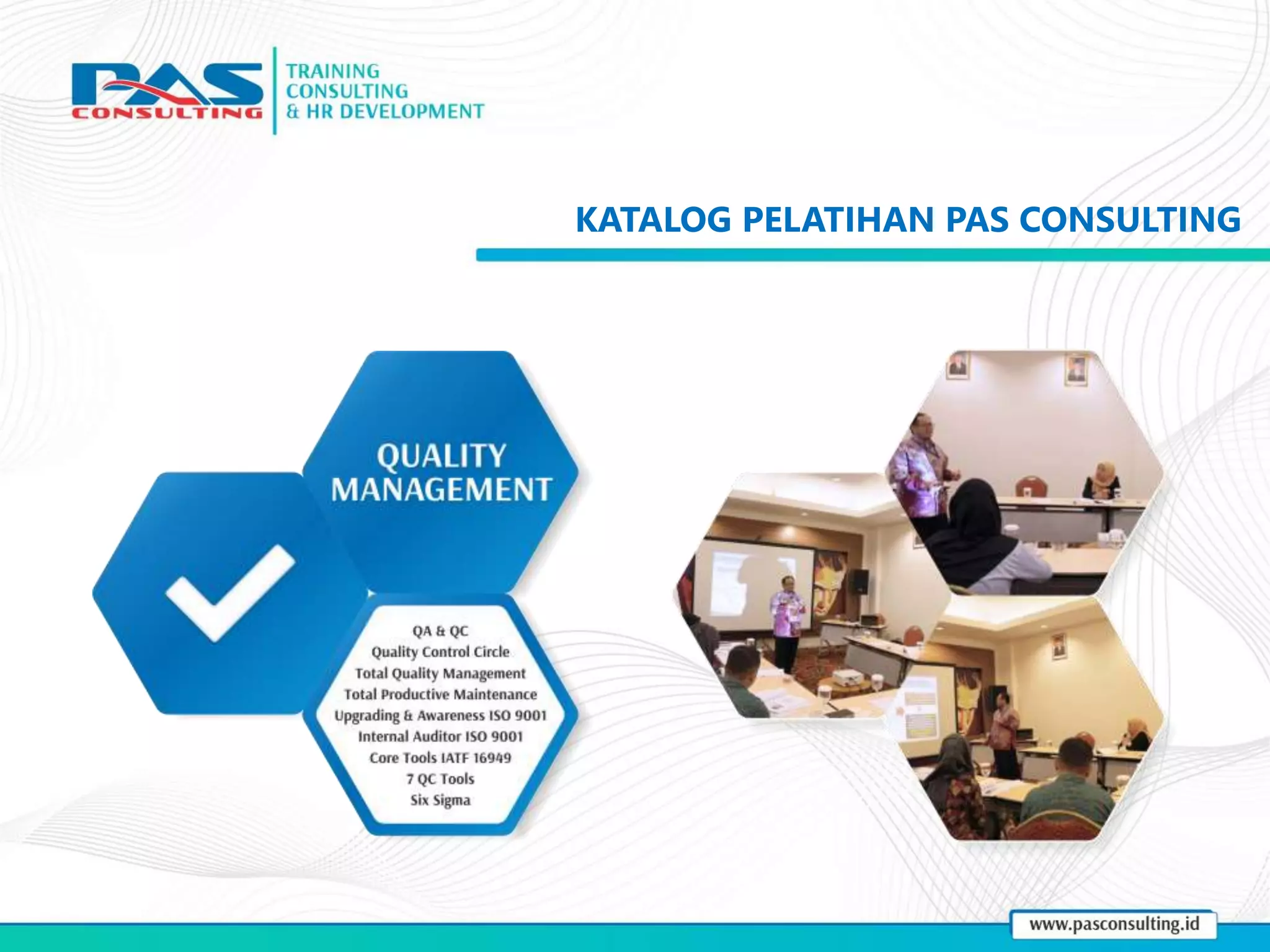 PAS
CONSULTING
TRAINING
CONSULTING
& HR DEVELOPMENT

KATALOG PELATIHAN PAS CONSULTING

QUALITY MANAGEMENT

QA & QC
Quality Control Circle
Total Quality Management
Total Productive Maintenance
Upgrading & Awareness ISO 9001
Internal Auditor ISO 9001
Core Tools IATF 16949
7 QC Tools
Six Sigma

www.pasconsulting.id